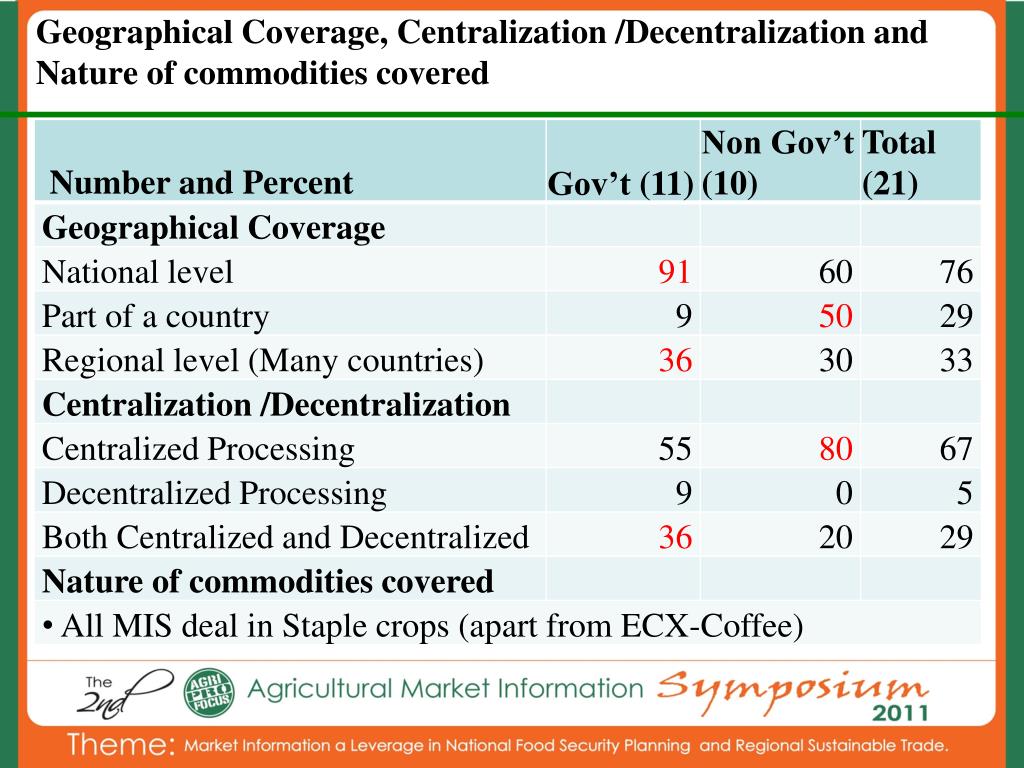 Geographical Coverage, Centralization /Decentralization and Nature of commodities covered

| Number and Percent | Gov't (11) | Non Gov't (10) | Total (21) |
|---|---|---|---|
| **Geographical Coverage** | | | |
| National level | 91 | 60 | 76 |
| Part of a country | 9 | 50 | 29 |
| Regional level (Many countries) | 36 | 30 | 33 |
| **Centralization /Decentralization** | | | |
| Centralized Processing | 55 | 80 | 67 |
| Decentralized Processing | 9 | 0 | 5 |
| Both Centralized and Decentralized | 36 | 20 | 29 |
| **Nature of commodities covered** | | | |
| • All MIS deal in Staple crops (apart from ECX-Coffee) | | | |

The 2nd AGRI PRO FOCUS Agricultural Market Information Symposium 2011

Theme: Market Information a Leverage in National Food Security Planning and Regional Sustainable Trade.